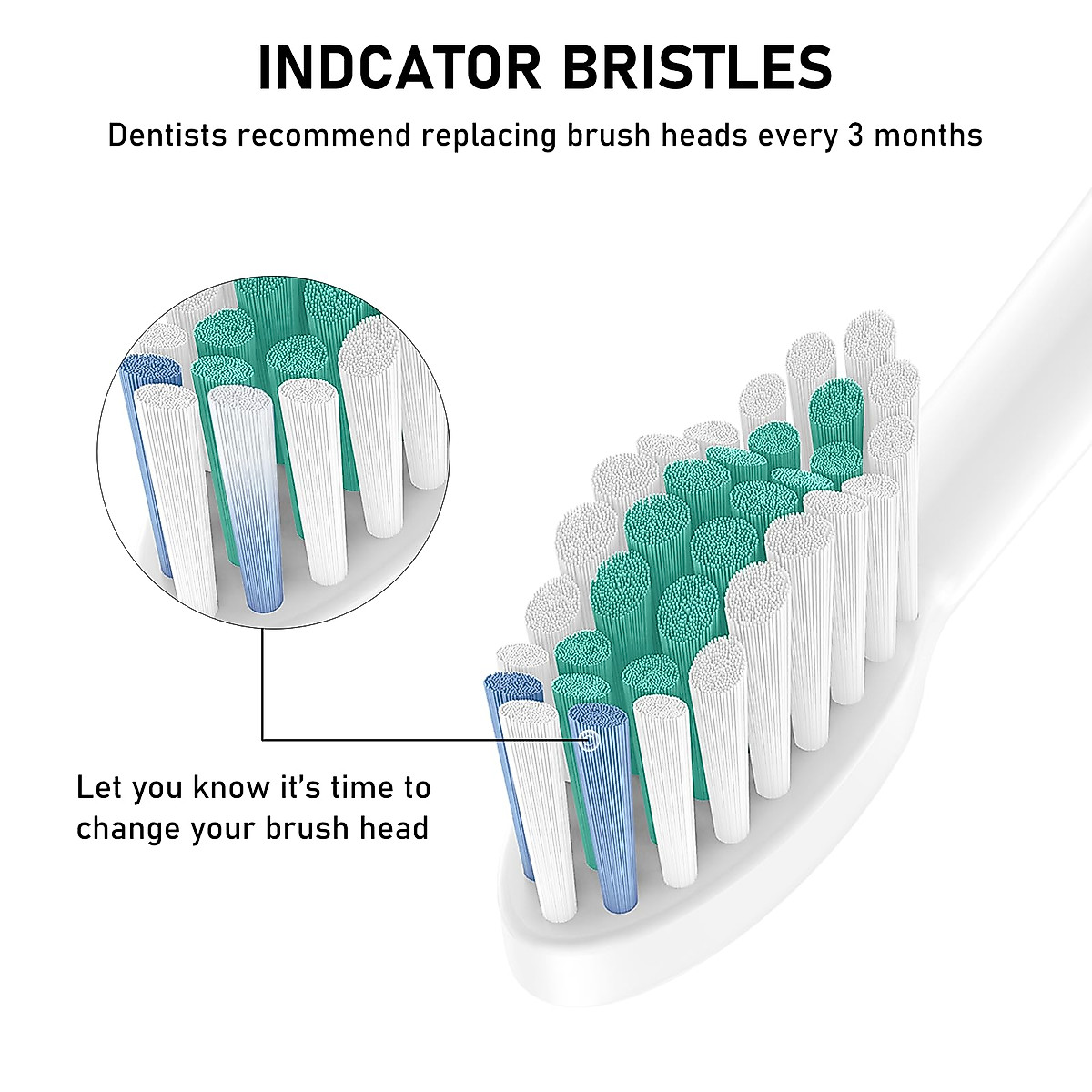 INDCATOR BRISTLES

Dentists recommend replacing brush heads every 3 months

Let you know it's time to change your brush head